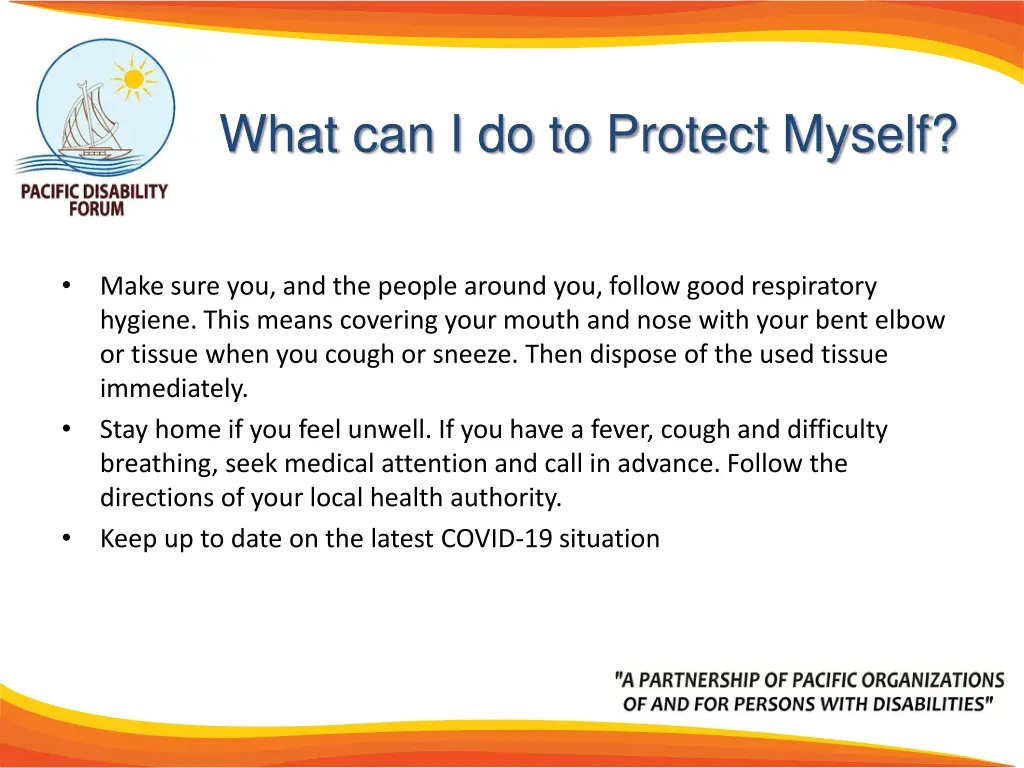 PACIFIC DISABILITY FORUM

What can I do to Protect Myself?

• Make sure you, and the people around you, follow good respiratory hygiene. This means covering your mouth and nose with your bent elbow or tissue when you cough or sneeze. Then dispose of the used tissue immediately.
• Stay home if you feel unwell. If you have a fever, cough and difficulty breathing, seek medical attention and call in advance. Follow the directions of your local health authority.
• Keep up to date on the latest COVID-19 situation

"A PARTNERSHIP OF PACIFIC ORGANIZATIONS OF AND FOR PERSONS WITH DISABILITIES"